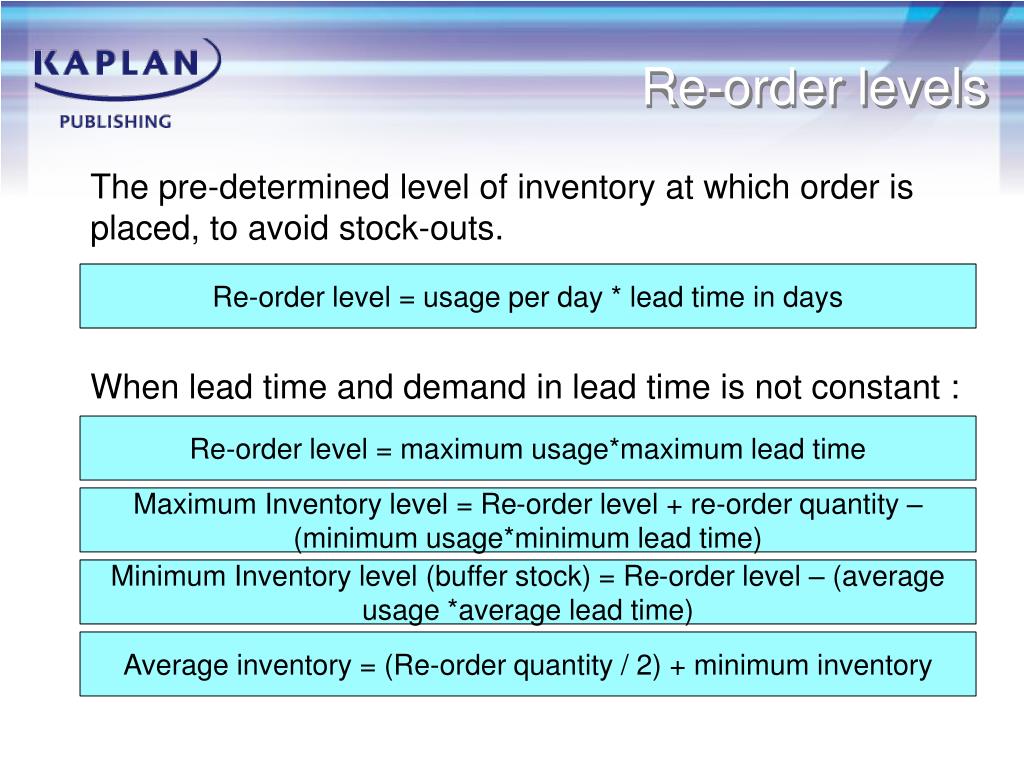 KAPLAN
PUBLISHING

Re-order levels

The pre-determined level of inventory at which order is placed, to avoid stock-outs.

Re-order level = usage per day * lead time in days

When lead time and demand in lead time is not constant :

Re-order level = maximum usage*maximum lead time

Maximum Inventory level = Re-order level + re-order quantity – (minimum usage*minimum lead time)

Minimum Inventory level (buffer stock) = Re-order level – (average usage *average lead time)

Average inventory = (Re-order quantity / 2) + minimum inventory